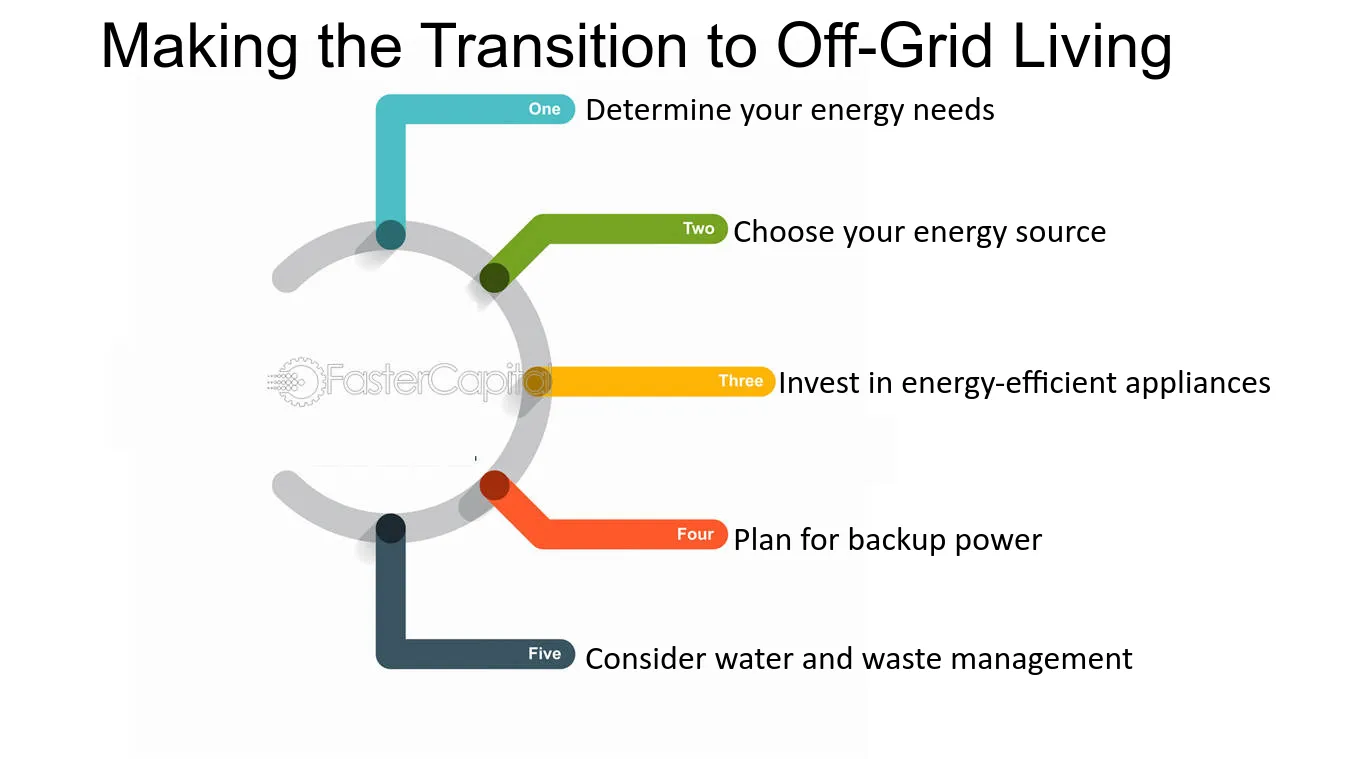 Making the Transition to Off-Grid Living

One Determine your energy needs

Two Choose your energy source

FasterCapital

Three Invest in energy-efficient appliances

Four Plan for backup power

Five Consider water and waste management